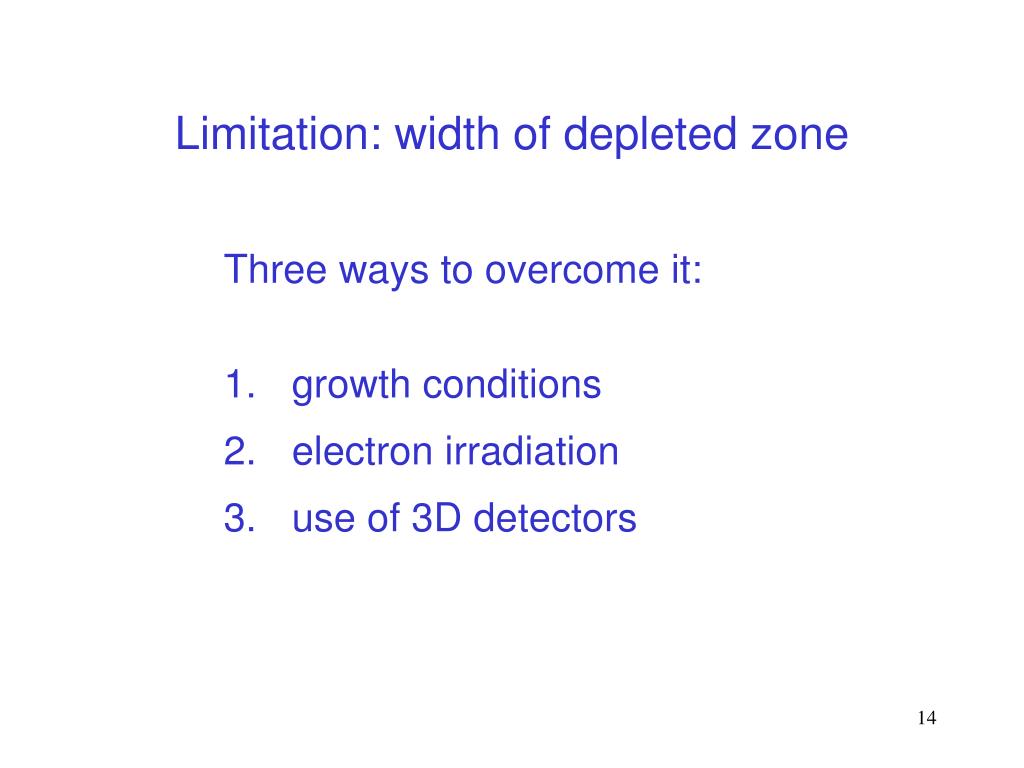 Limitation: width of depleted zone

Three ways to overcome it:

1. growth conditions
2. electron irradiation
3. use of 3D detectors

14